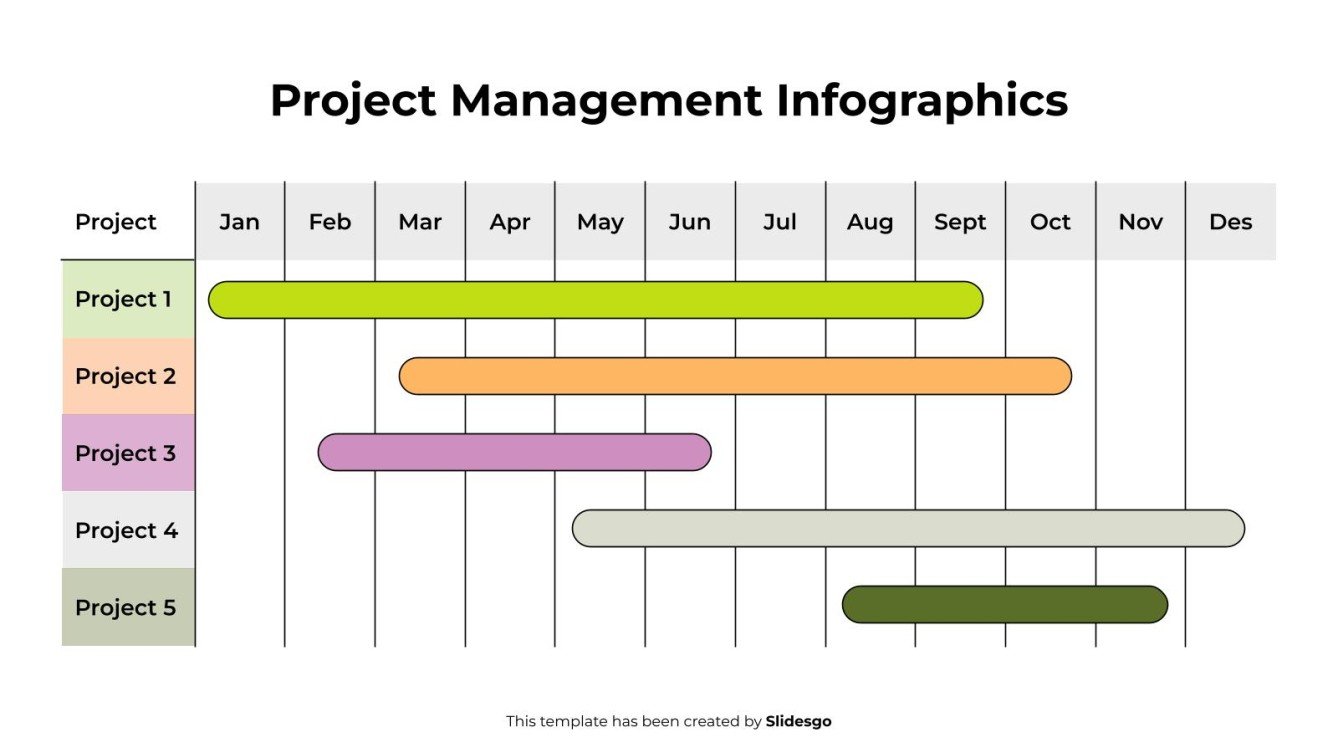 Project Management Infographics

| Project | Jan | Feb | Mar | Apr | May | Jun | Jul | Aug | Sept | Oct | Nov | Des |
|---|---|---|---|---|---|---|---|---|---|---|---|---|
| Project 1 | | | | | | | | | | | | |
| Project 2 | | | | | | | | | | | | |
| Project 3 | | | | | | | | | | | | |
| Project 4 | | | | | | | | | | | | |
| Project 5 | | | | | | | | | | | | |

This template has been created by Slidesgo